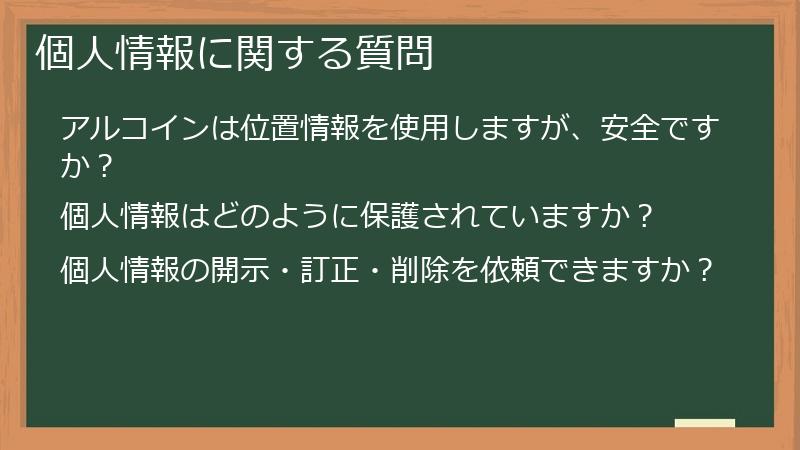 個人情報に関する質問

アルコインは位置情報を使用しますが、安全ですか？

個人情報はどのように保護されていますか？

個人情報の開示・訂正・削除を依頼できますか？